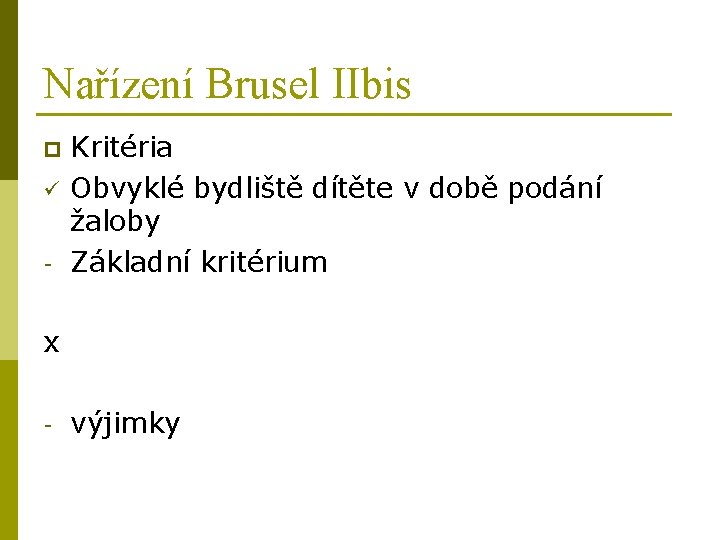 Nařízení Brusel IIbis

Kritéria
✓ Obvyklé bydliště dítěte v době podání žaloby
- Základní kritérium

x

- výjimky